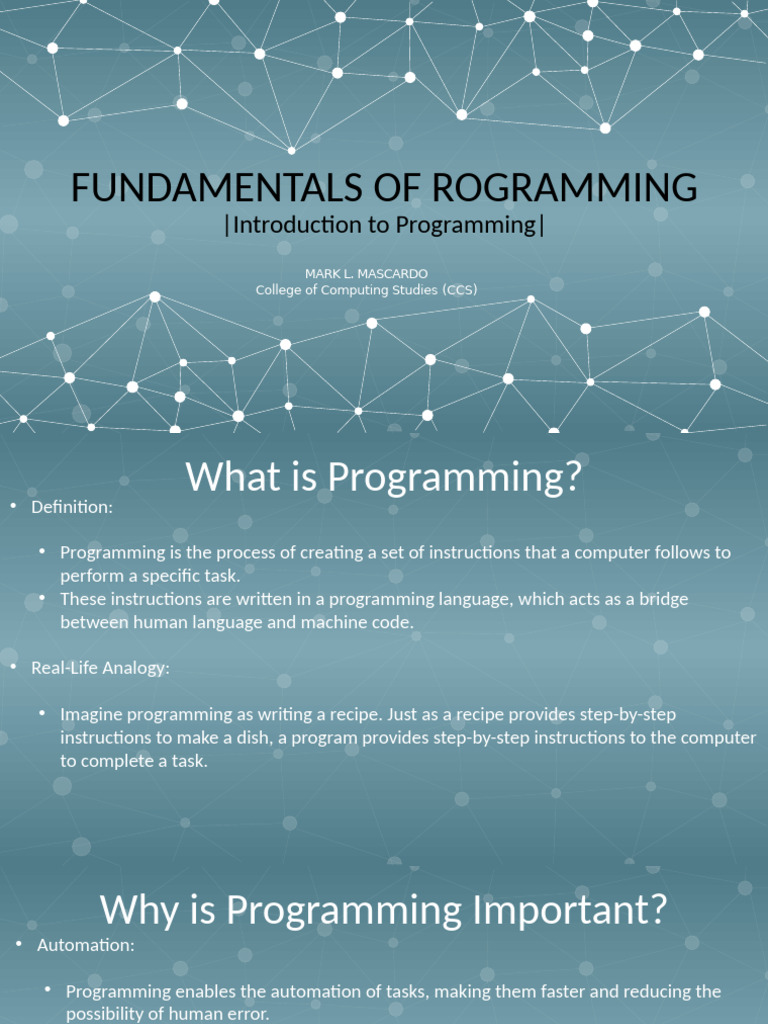 FUNDAMENTALS OF ROGRAMMING
|Introduction to Programming|

MARK L. MASCARDO
College of Computing Studies (CCS)

What is Programming?

• Definition:

• Programming is the process of creating a set of instructions that a computer follows to perform a specific task.
• These instructions are written in a programming language, which acts as a bridge between human language and machine code.

• Real-Life Analogy:

• Imagine programming as writing a recipe. Just as a recipe provides step-by-step instructions to make a dish, a program provides step-by-step instructions to the computer to complete a task.

Why is Programming Important?

• Automation:

• Programming enables the automation of tasks, making them faster and reducing the possibility of human error.